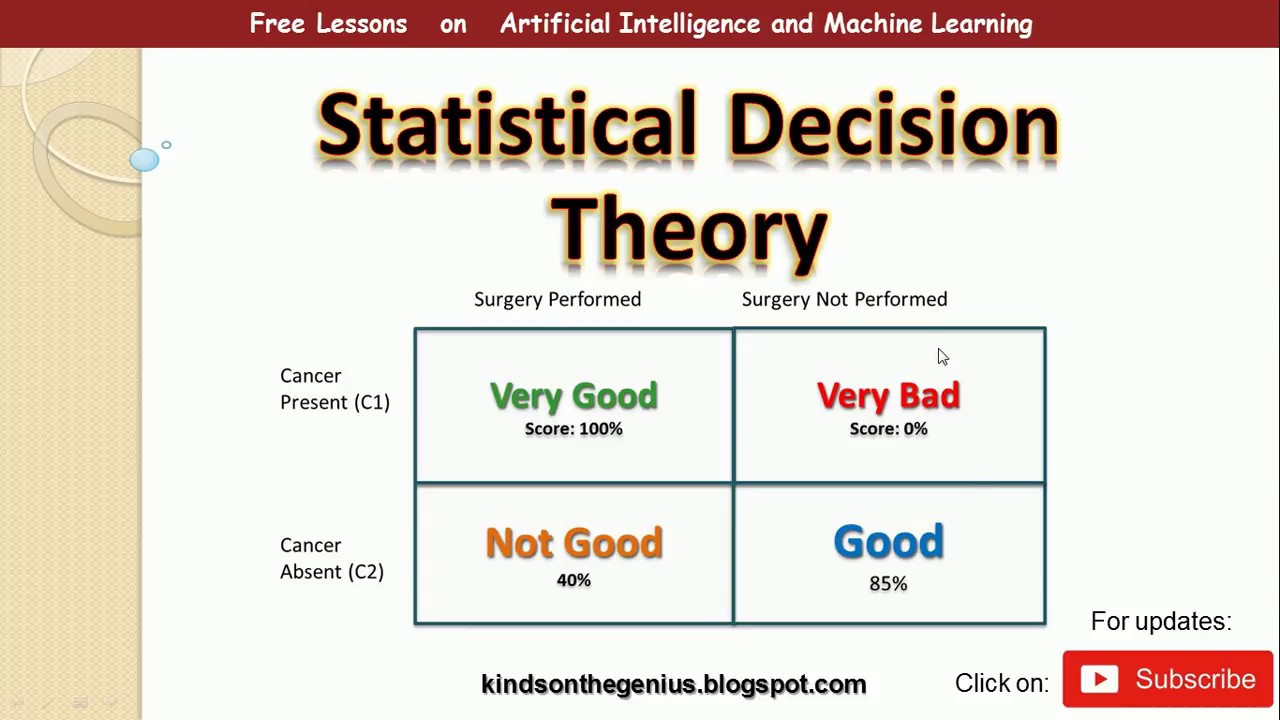 Free Lessons on Artificial Intelligence and Machine Learning

Statistical Decision Theory

| | Surgery Performed | Surgery Not Performed |
|---|---|---|
| Cancer Present (C1) | Very Good Score: 100% | Very Bad Score: 0% |
| Cancer Absent (C2) | Not Good 40% | Good 85% |

For updates:

kindsonthegenius.blogspot.com

Click on: Subscribe